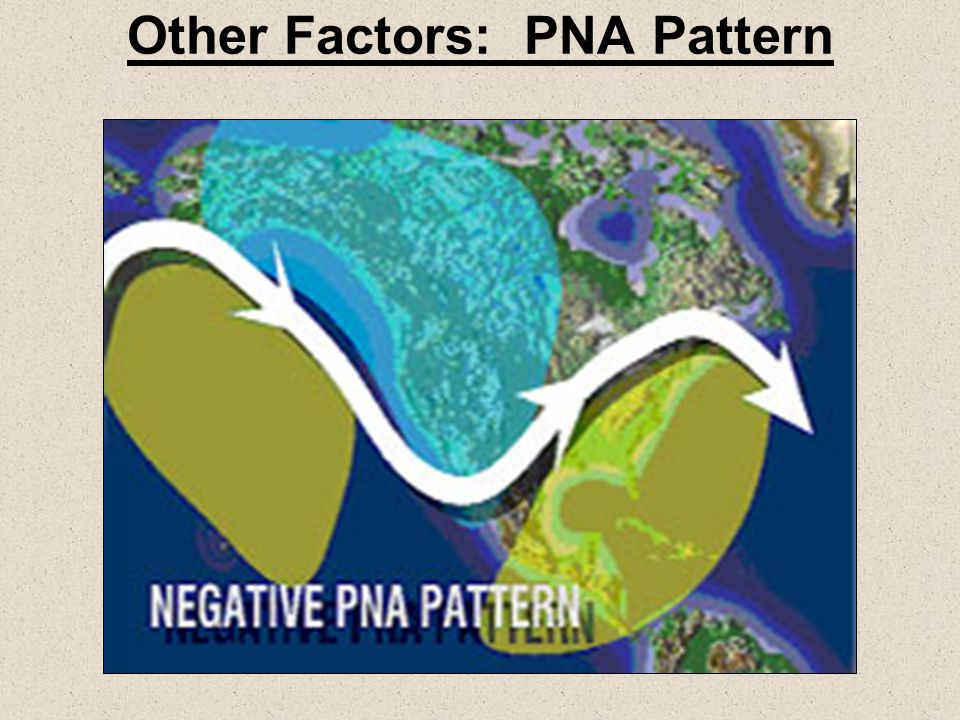 Other Factors:  PNA Pattern

NEGATIVE PNA PATTERN